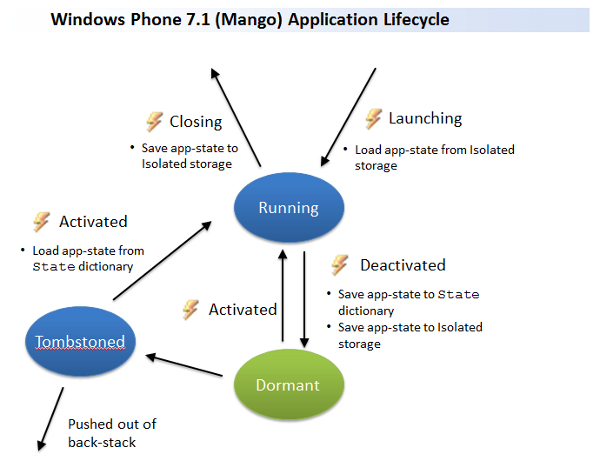 Windows Phone 7.1 (Mango) Application Lifecycle

Closing
• Save app-state to Isolated storage

Launching
• Load app-state from Isolated storage

Running

Activated
• Load app-state from State dictionary

Deactivated
• Save app-state to State dictionary
• Save app-state to Isolated storage

Activated

Tombstoned

Dormant

Pushed out of back-stack